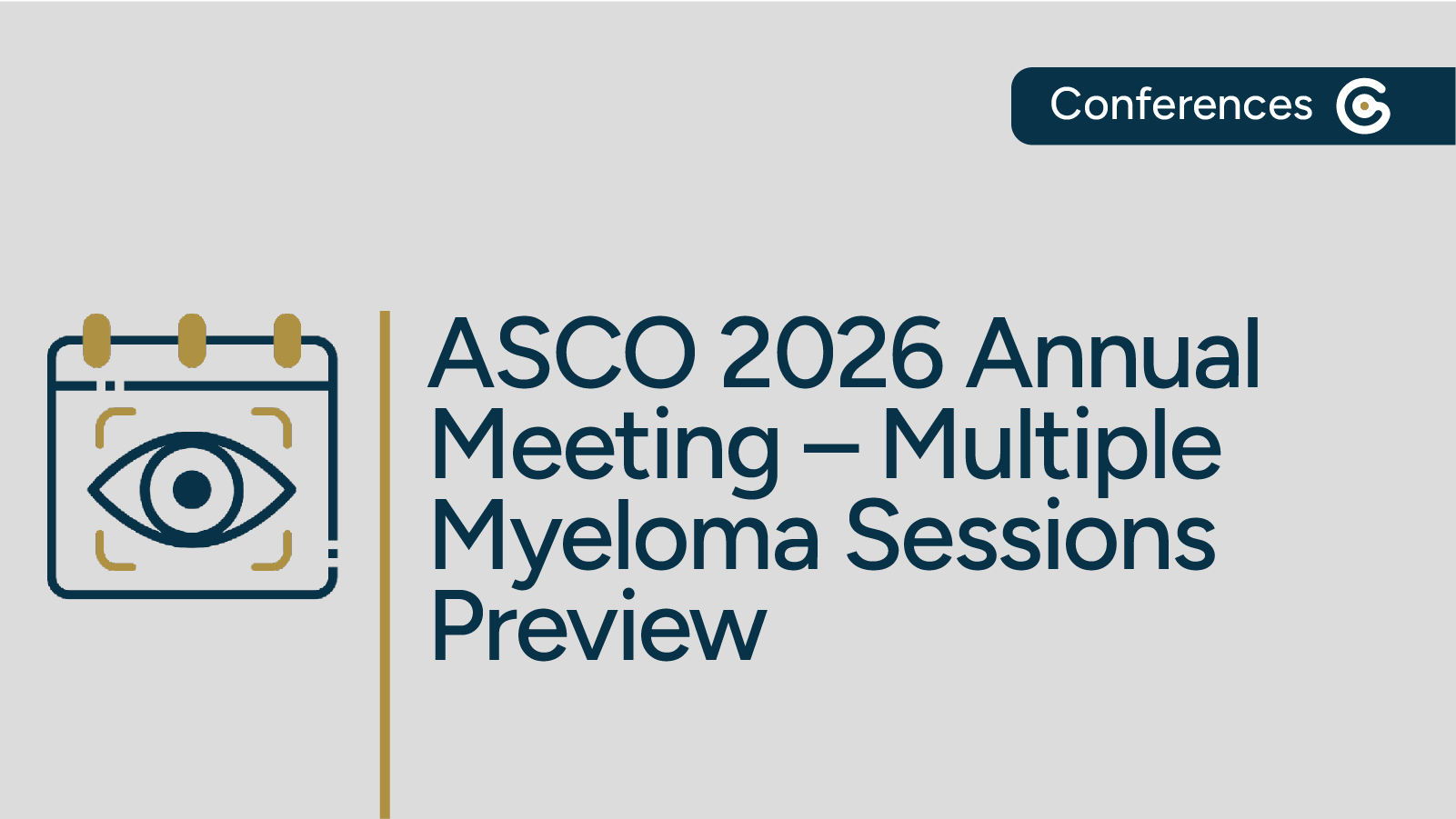 Conferences

ASCO 2026 Annual Meeting – Multiple Myeloma Sessions Preview